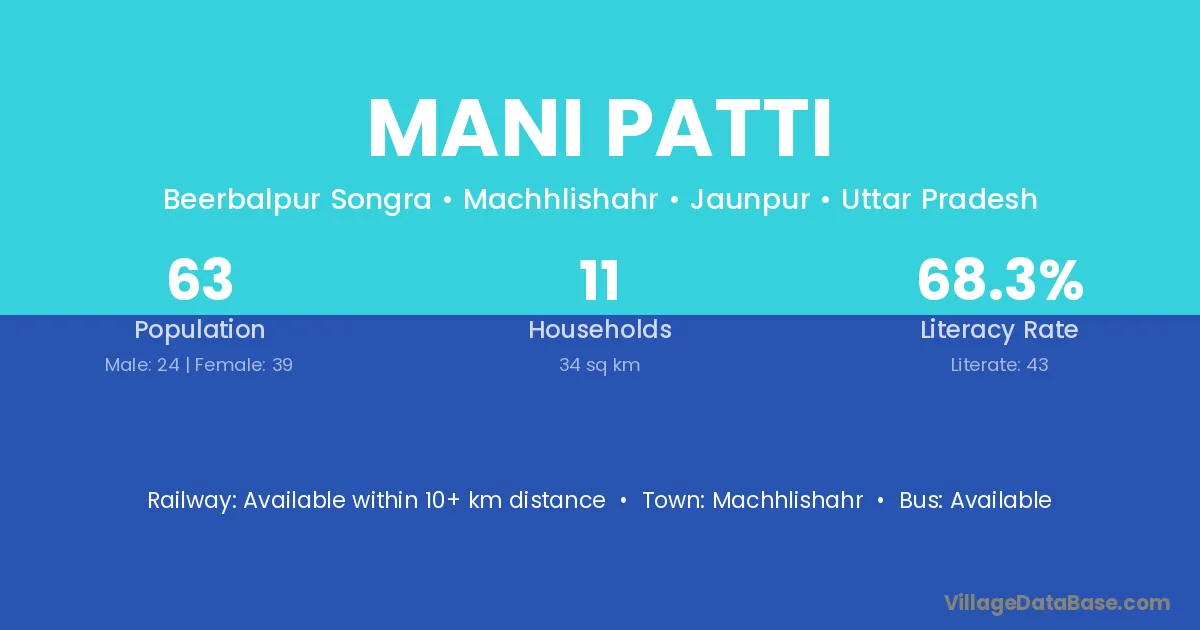 MANI PATTI

Beerbalpur Songra • Machhlishahr • Jaunpur • Uttar Pradesh

63
Population
Male: 24 | Female: 39

11
Households
34 sq km

68.3%
Literacy Rate
Literate: 43

Railway: Available within 10+ km distance • Town: Machhlishahr • Bus: Available

VillageDataBase.com